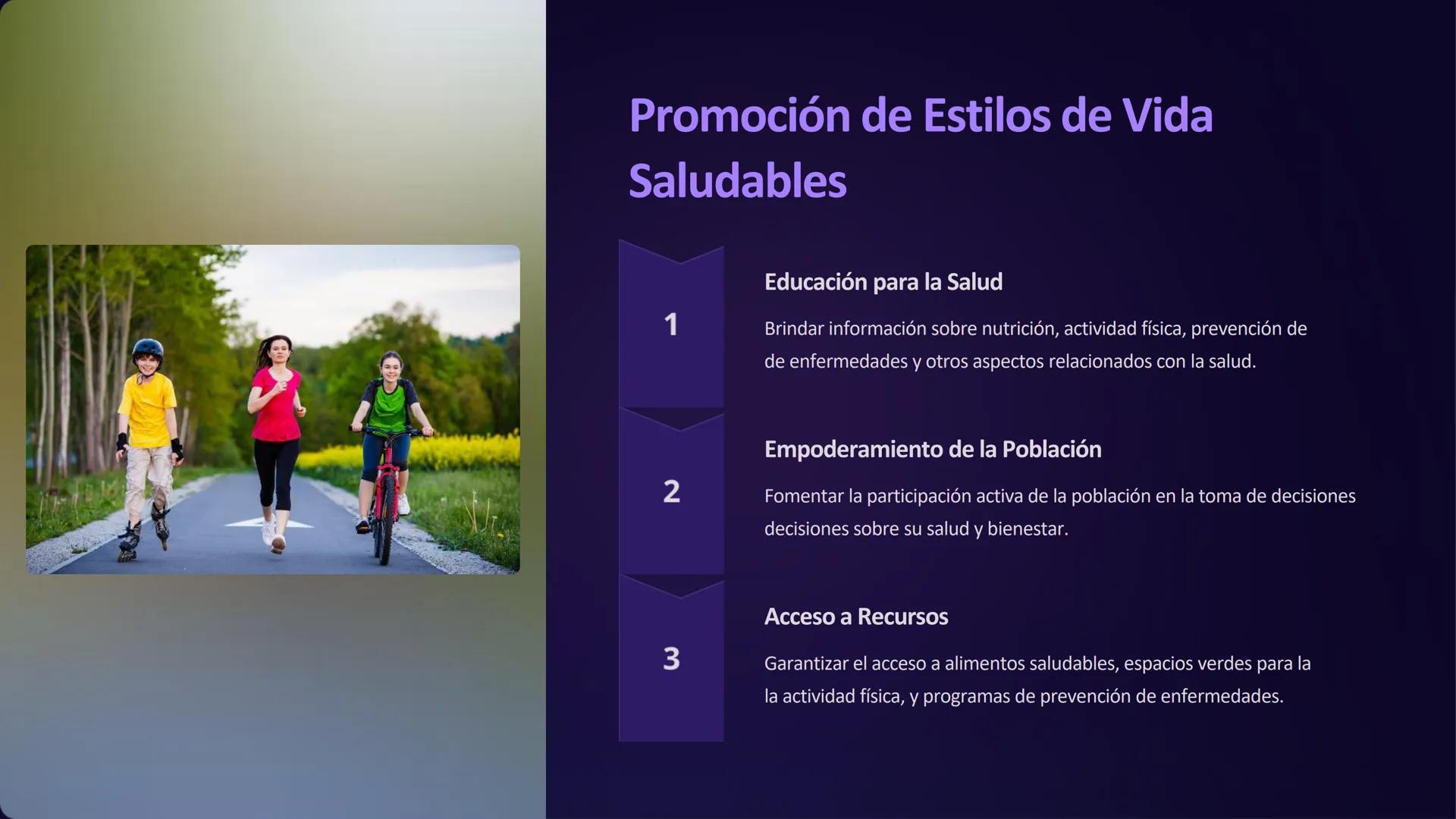 Promoción de Estilos de Vida Saludables

1

Educación para la Salud

Brindar información sobre nutrición, actividad física, prevención de de enfermedades y otros aspectos relacionados con la salud.

2

Empoderamiento de la Población

Fomentar la participación activa de la población en la toma de decisiones decisiones sobre su salud y bienestar.

3

Acceso a Recursos

Garantizar el acceso a alimentos saludables, espacios verdes para la la actividad física, y programas de prevención de enfermedades.